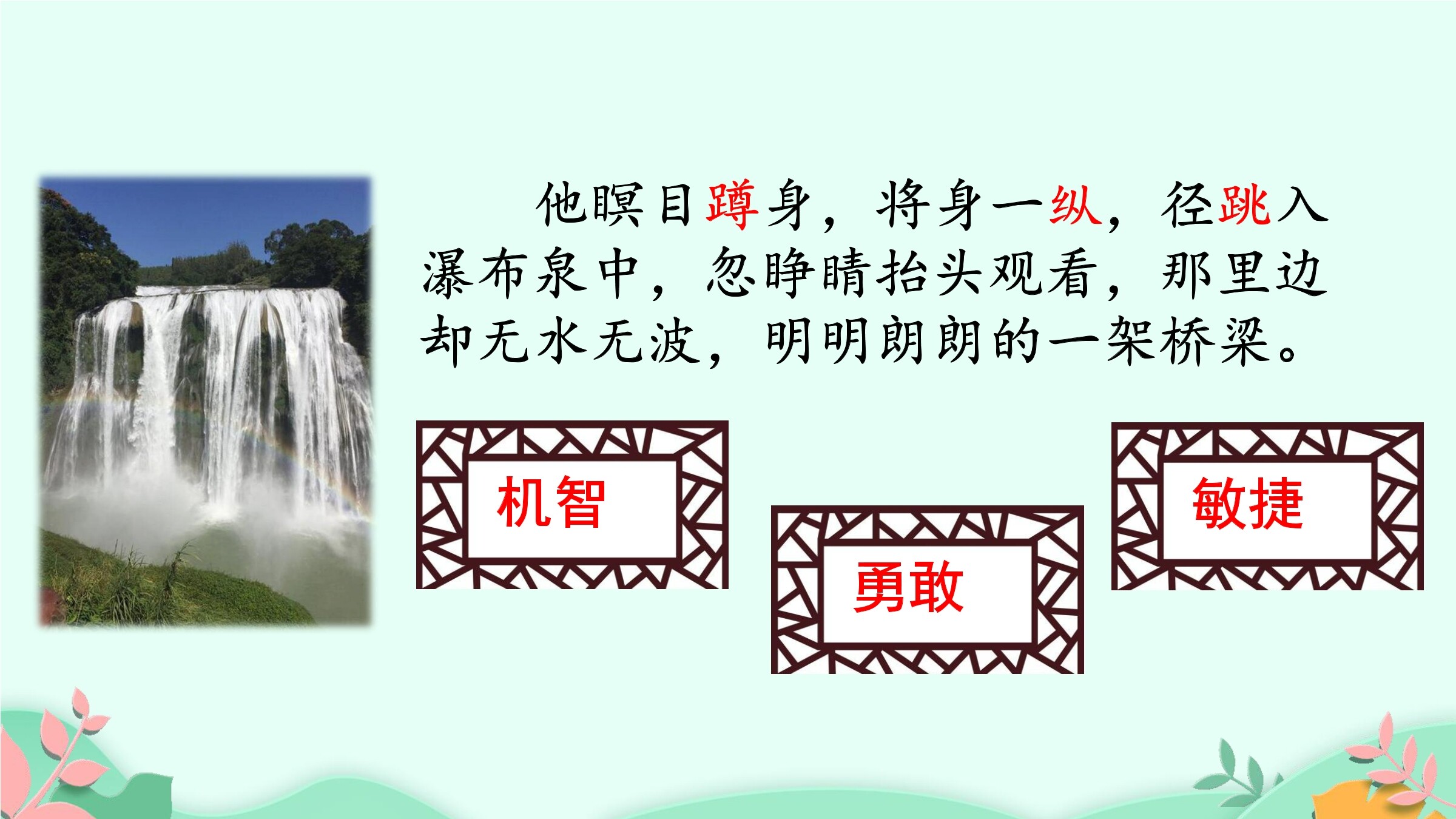 他瞑目蹲身，将身一纵，径跳入瀑布泉中，忽睁睛抬头观看，那里边却无水无波，明明朗朗的一架桥梁。

机智

勇敢

敏捷